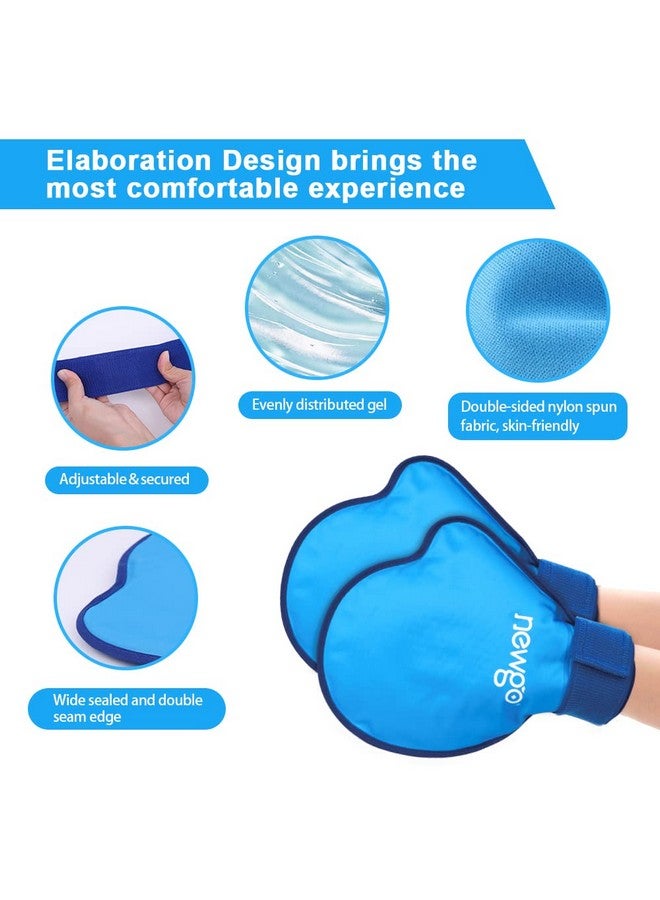 Elaboration Design brings the most comfortable experience

Evenly distributed gel

Double-sided nylon spun fabric, skin-friendly

Adjustable&secured

Wide sealed and double seam edge

newgo